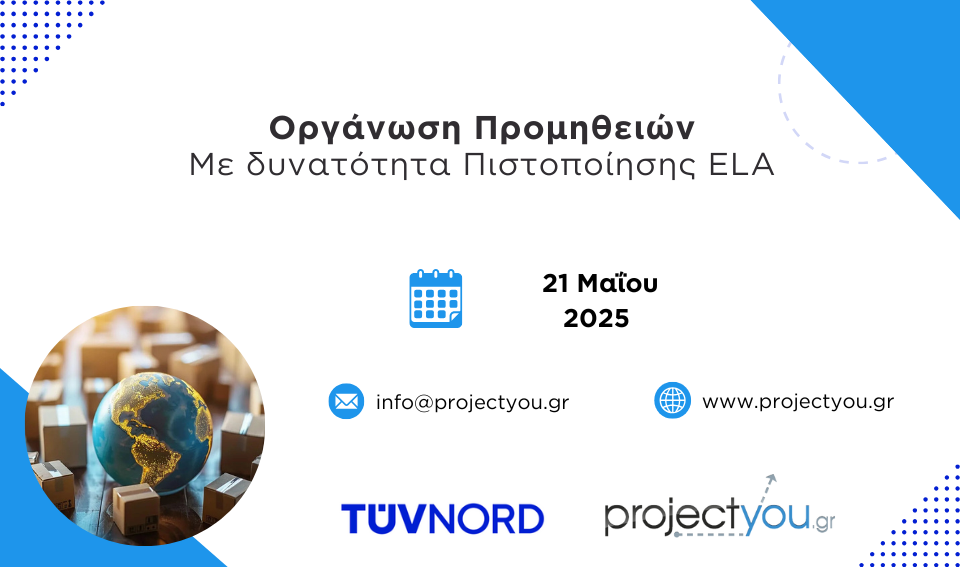 Οργάνωση Προμηθειών
Με δυνατότητα Πιστοποίησης ELA

21 Μαΐου
2025

info@projectyou.gr

www.projectyou.gr

TÜVNORD

projectyou.gr